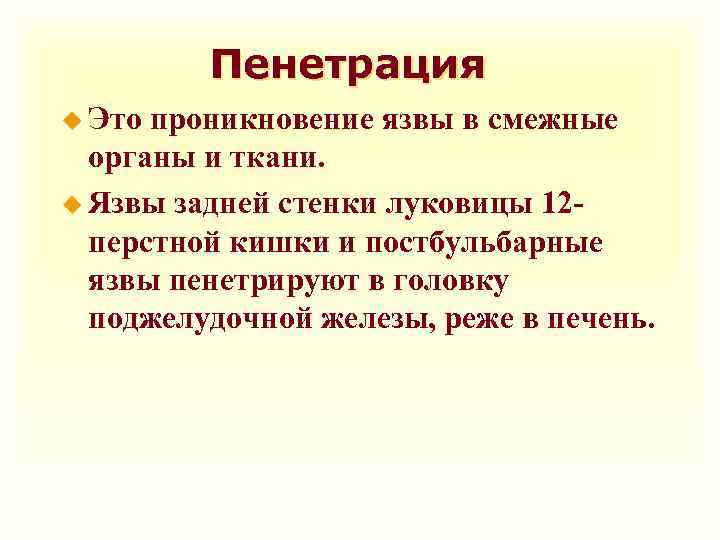 Пенетрация

Это проникновение язвы в смежные органы и ткани.

Язвы задней стенки луковицы 12-перстной кишки и постбульбарные язвы пенетрируют в головку поджелудочной железы, реже в печень.